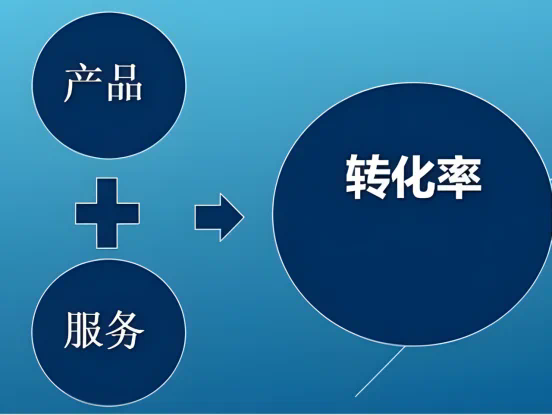 产品

服务

转化率